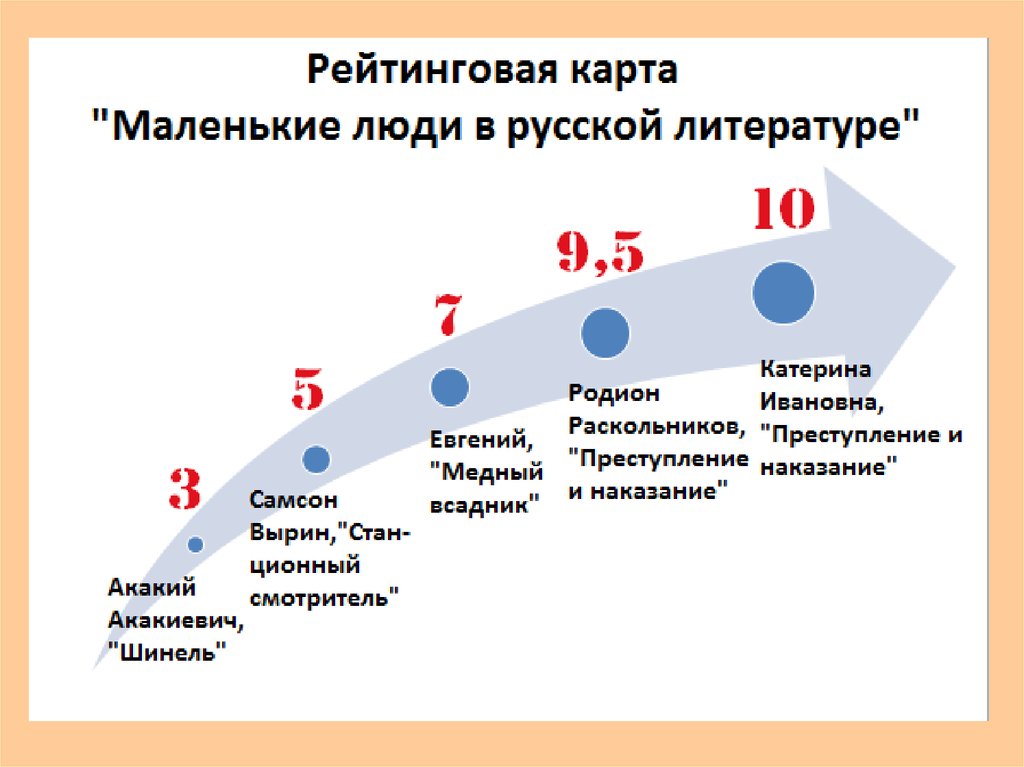 Рейтинговая карта
"Маленькие люди в русской литературе"

3

Акакий Акакиевич, "Шинель"

5

Самсон Вырин,"Станционный смотритель"

7

Евгений, "Медный всадник"

9,5

Родион Раскольников, "Преступление и наказание"

10

Катерина Ивановна, "Преступление и наказание"